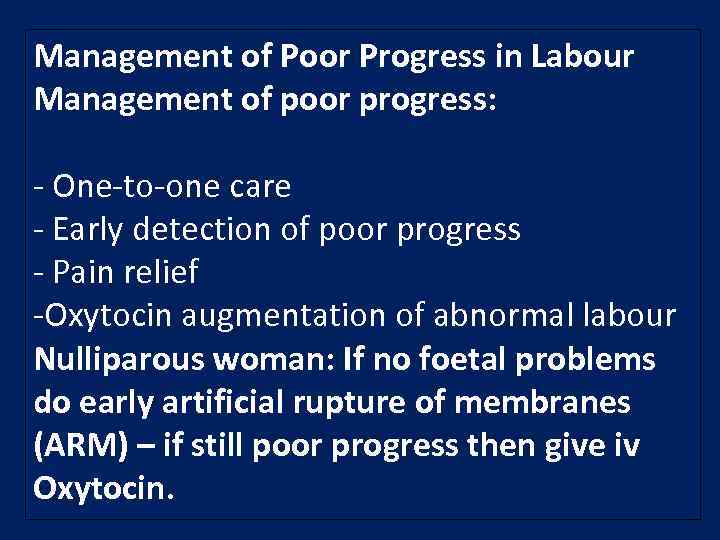 Management of Poor Progress in Labour
Management of poor progress:

- One-to-one care
- Early detection of poor progress
- Pain relief
-Oxytocin augmentation of abnormal labour
Nulliparous woman: If no foetal problems do early artificial rupture of membranes (ARM) – if still poor progress then give iv Oxytocin.